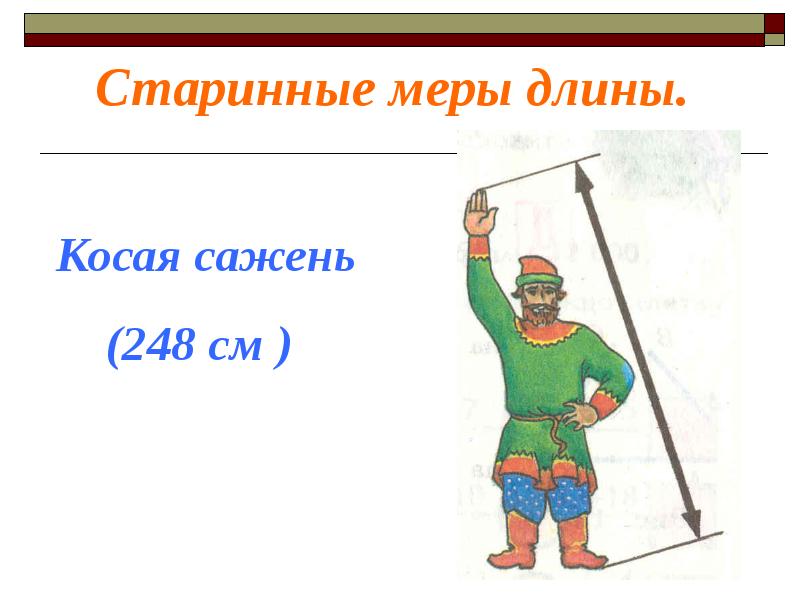 Старинные меры длины.

Косая сажень

(248 см )